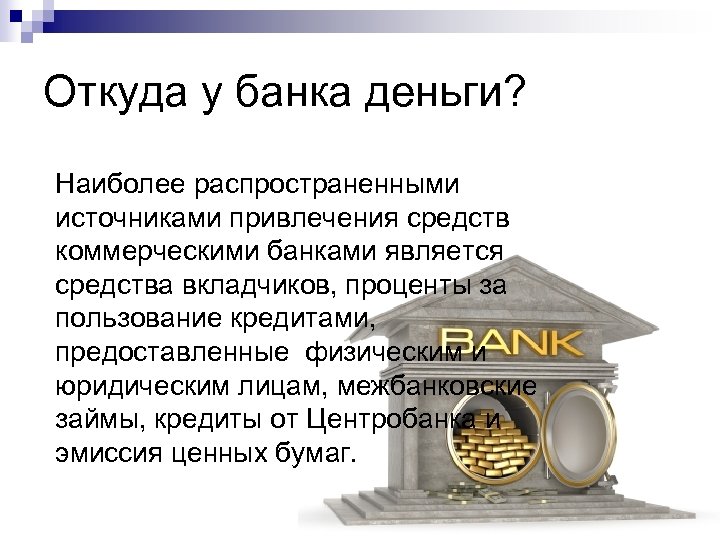 Откуда у банка деньги?

Наиболее распространенными источниками привлечения средств коммерческими банками является средства вкладчиков, проценты за пользование кредитами, предоставленные физическим и юридическим лицам, межбанковские займы, кредиты от Центробанка и эмиссия ценных бумаг.

BANK